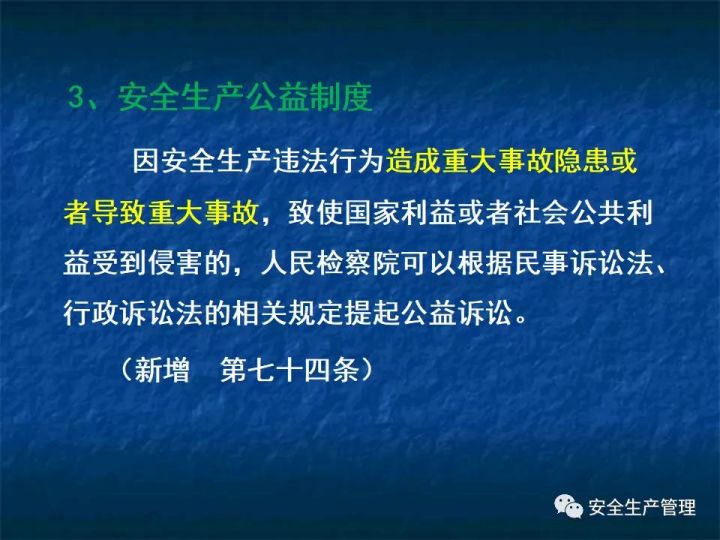 3、安全生产公益制度

因安全生产违法行为造成重大事故隐患或者导致重大事故，致使国家利益或者社会公共利益受到侵害的，人民检察院可以根据民事诉讼法、行政诉讼法的相关规定提起公益诉讼。

（新增　第七十四条）

安全生产管理